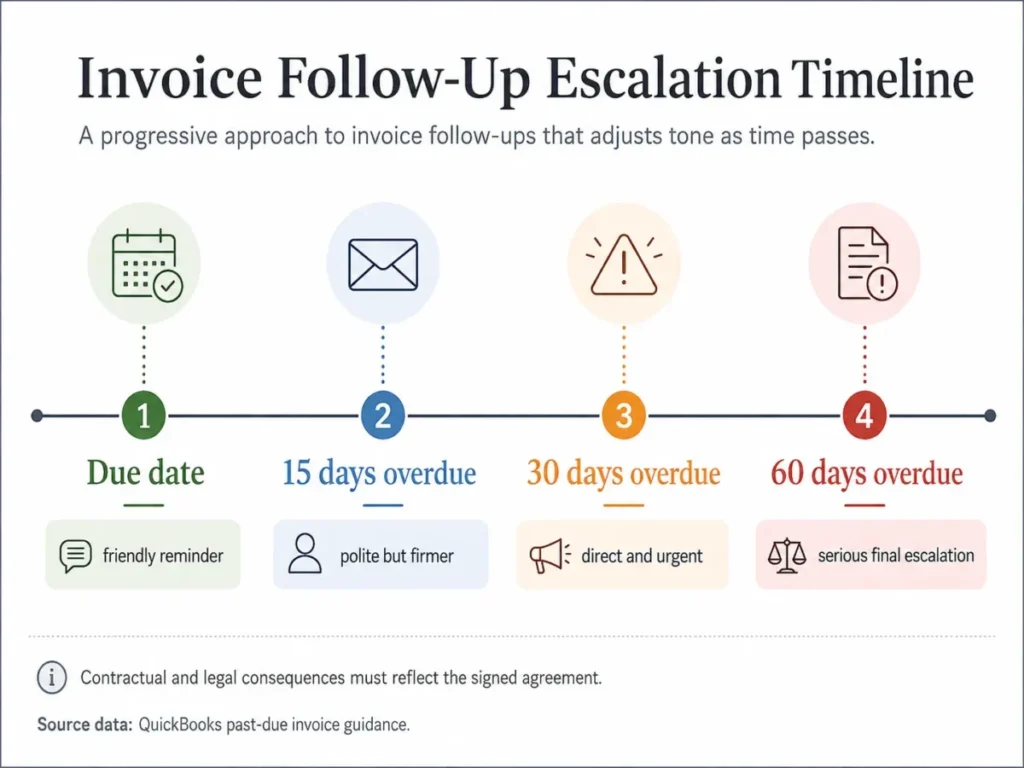 Invoice Follow-Up Escalation Timeline

A progressive approach to invoice follow-ups that adjusts tone as time passes.

1
Due date
friendly reminder

2
15 days overdue
polite but firmer

3
30 days overdue
direct and urgent

4
60 days overdue
serious final escalation

Contractual and legal consequences must reflect the signed agreement.

Source data: QuickBooks past-due invoice guidance.